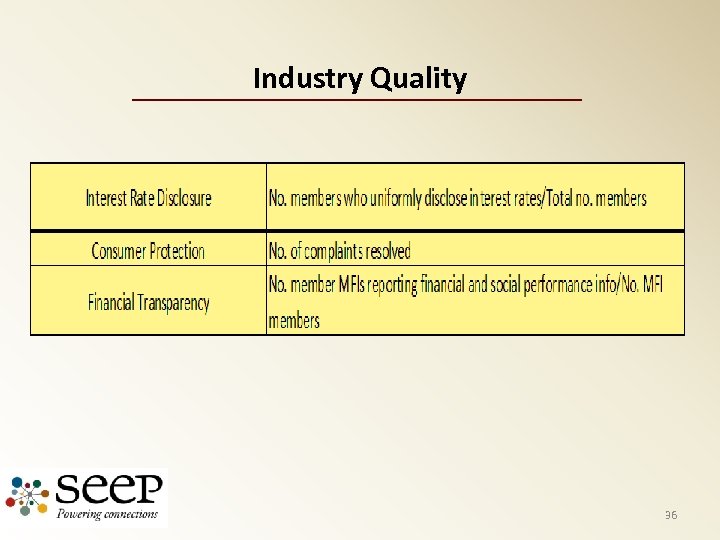 Industry Quality

| Interest Rate Disclosure | No. members who uniformly disclose interest rates/Total no. members |
|---|---|
| Consumer Protection | No. of complaints resolved |
| Financial Transparency | No. member MFIs reporting financial and social performance info/No. MFI members |

seep
Powering connections

36